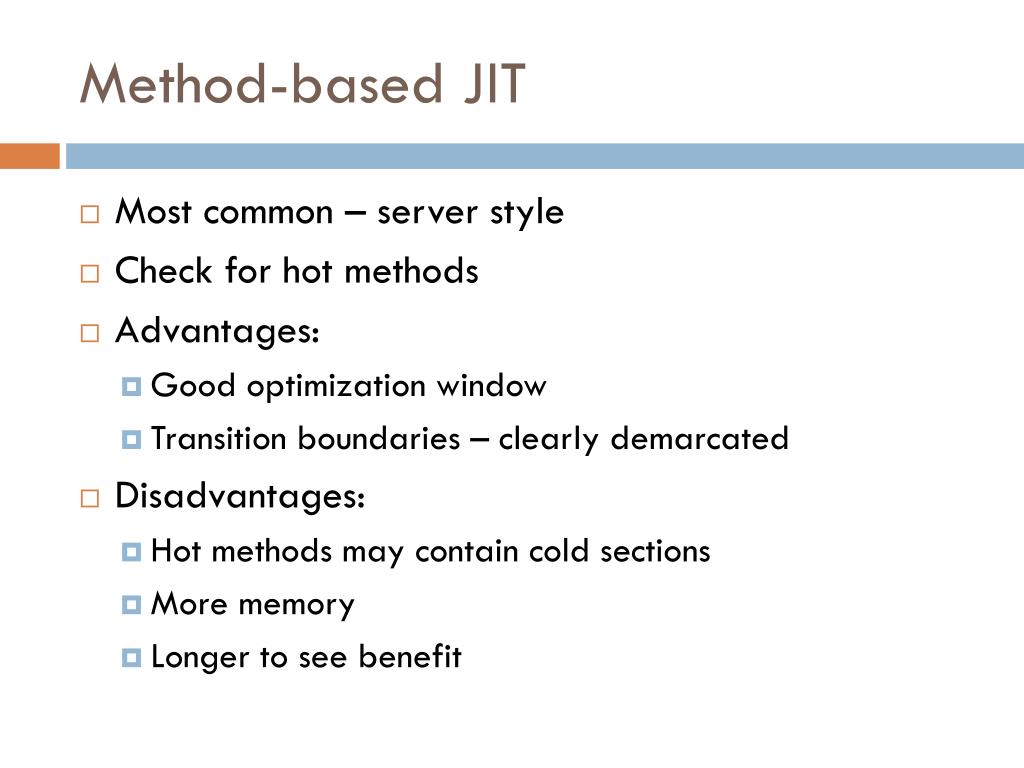 Method-based JIT

Most common – server style
Check for hot methods
Advantages:
Good optimization window
Transition boundaries – clearly demarcated
Disadvantages:
Hot methods may contain cold sections
More memory
Longer to see benefit